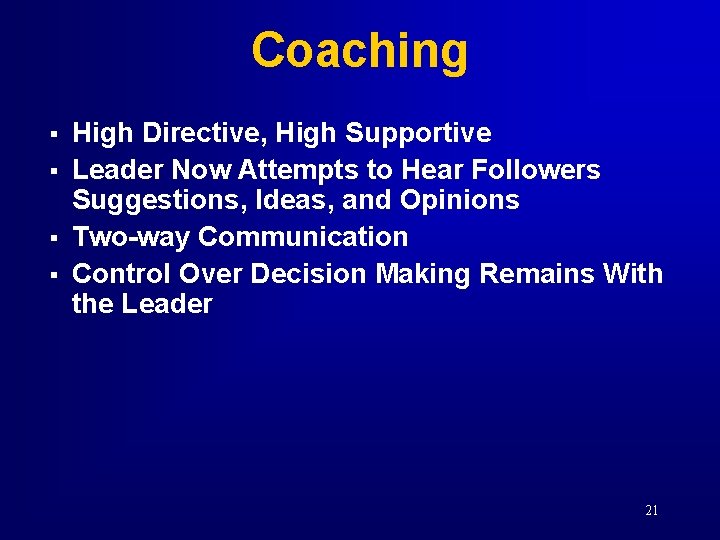 Coaching

▪ High Directive, High Supportive
▪ Leader Now Attempts to Hear Followers Suggestions, Ideas, and Opinions
▪ Two-way Communication
▪ Control Over Decision Making Remains With the Leader

21